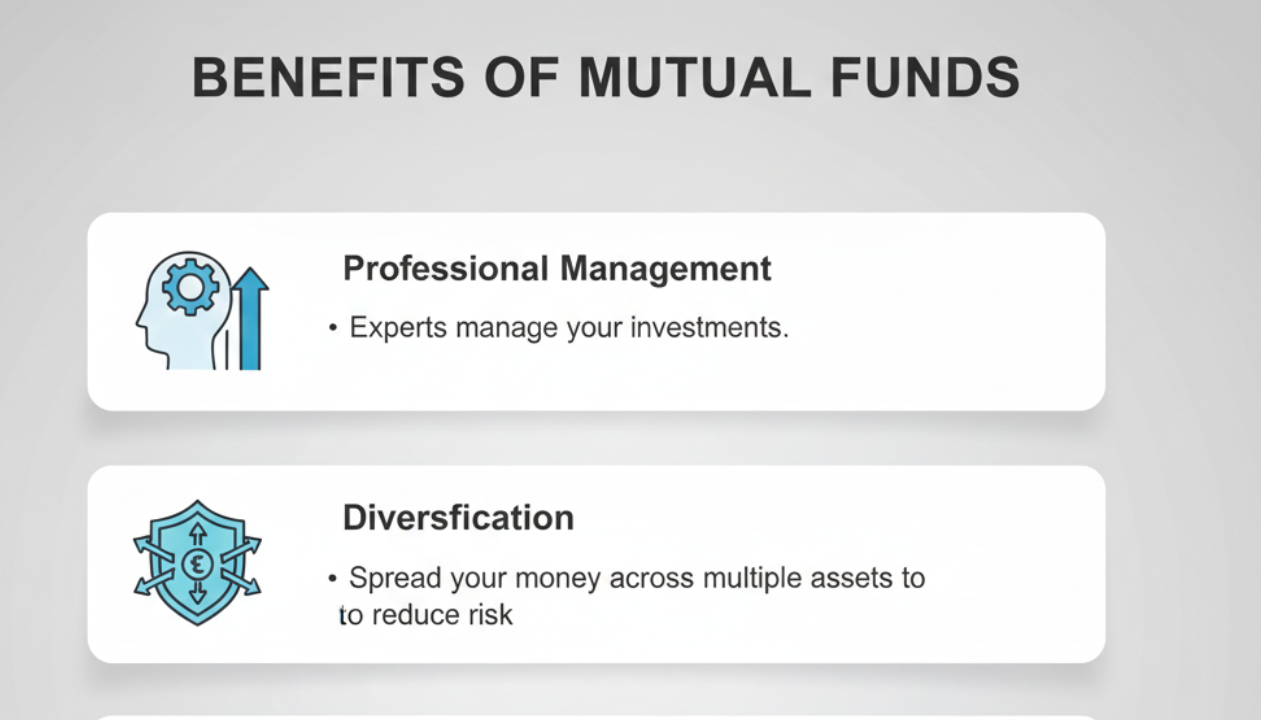 BENEFITS OF MUTUAL FUNDS

Professional Management

• Experts manage your investments.

Diversfication

• Spread your money across multiple assets to to reduce risk